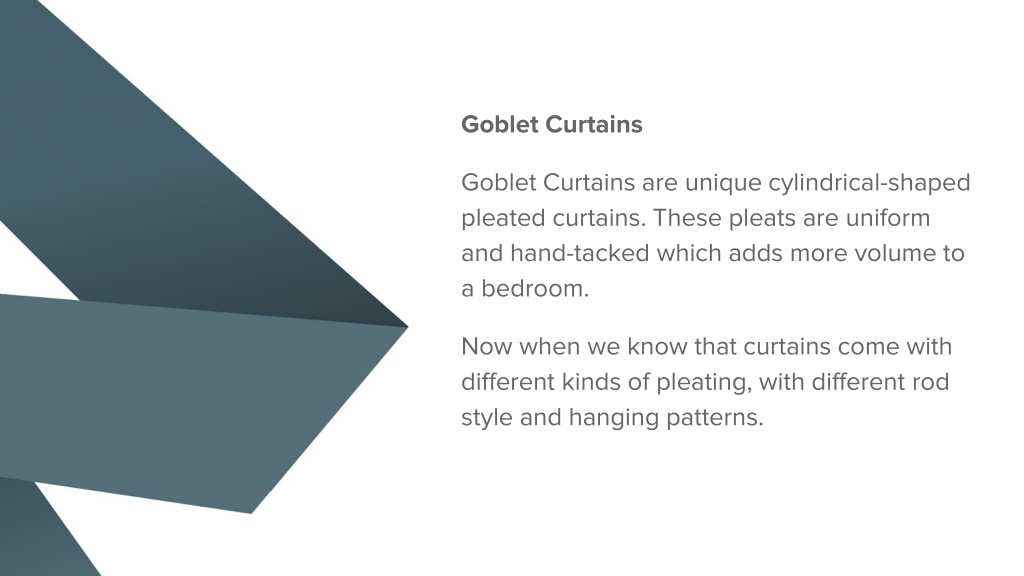 Goblet Curtains

Goblet Curtains are unique cylindrical-shaped pleated curtains. These pleats are uniform and hand-tacked which adds more volume to a bedroom.

Now when we know that curtains come with different kinds of pleating, with different rod style and hanging patterns.